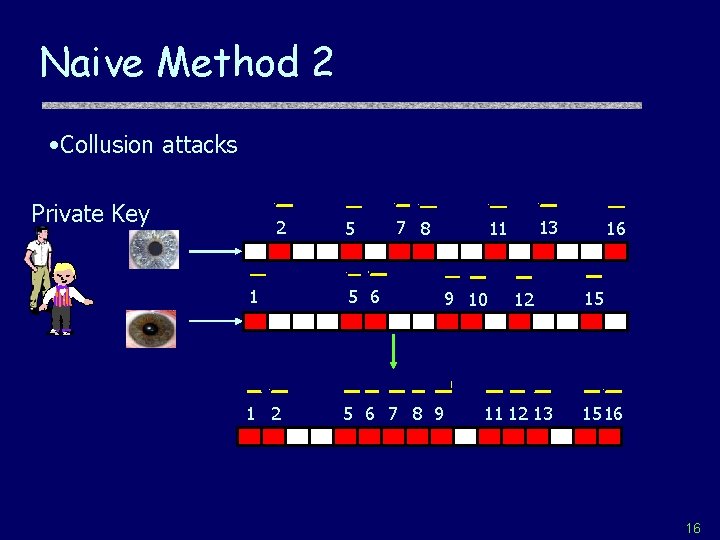 Naive Method 2

•Collusion attacks

Private Key

2 5 7 8 11 13 16

1 5 6 9 10 12 15

1 2 5 6 7 8 9 11 12 13 15 16

16